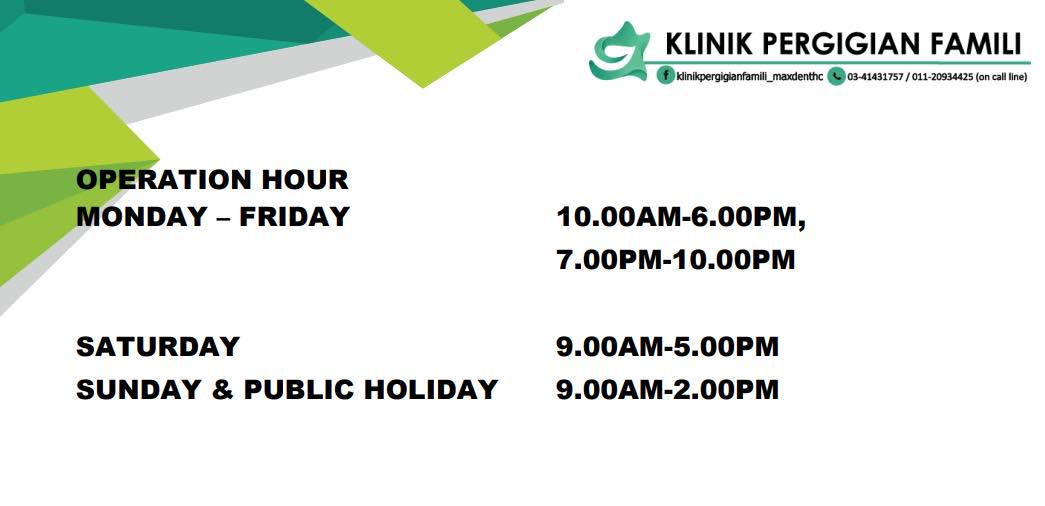 KLINIK PERGIGIAN FAMILI
klinikpergigianfamili_maxdenthc 03-41431757 / 011-20934425 (on call line)

OPERATION HOUR
MONDAY – FRIDAY 10.00AM-6.00PM, 7.00PM-10.00PM

SATURDAY 9.00AM-5.00PM
SUNDAY & PUBLIC HOLIDAY 9.00AM-2.00PM